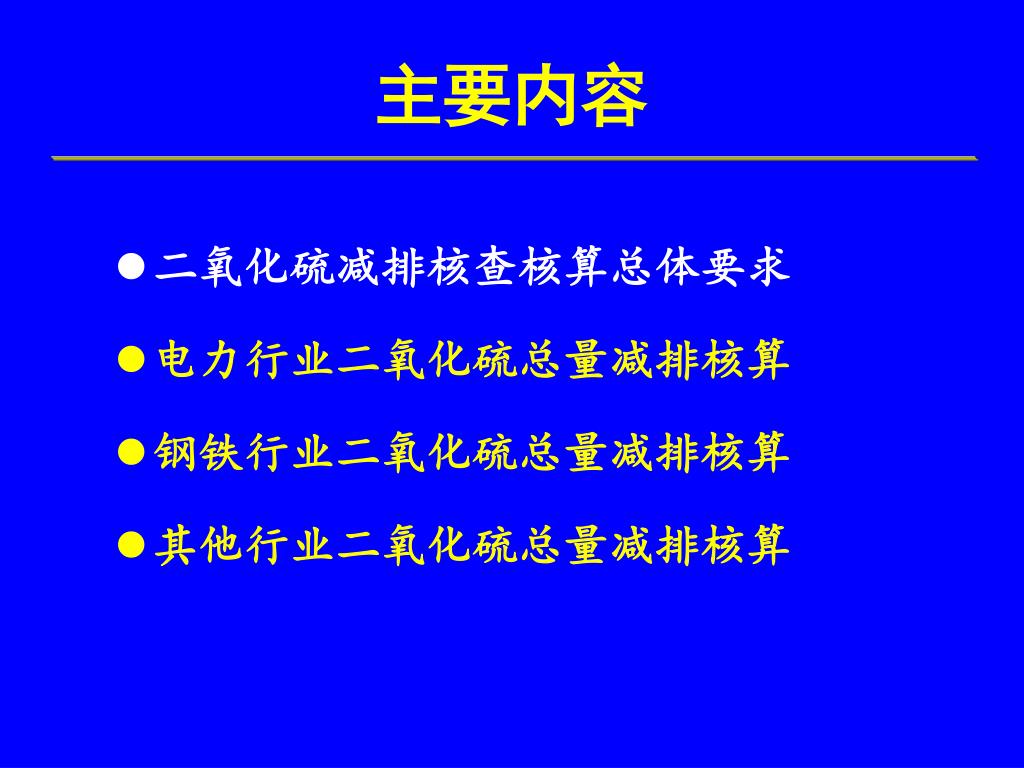 主要内容

● 二氧化硫减排核查核算总体要求

● 电力行业二氧化硫总量减排核算

● 钢铁行业二氧化硫总量减排核算

● 其他行业二氧化硫总量减排核算